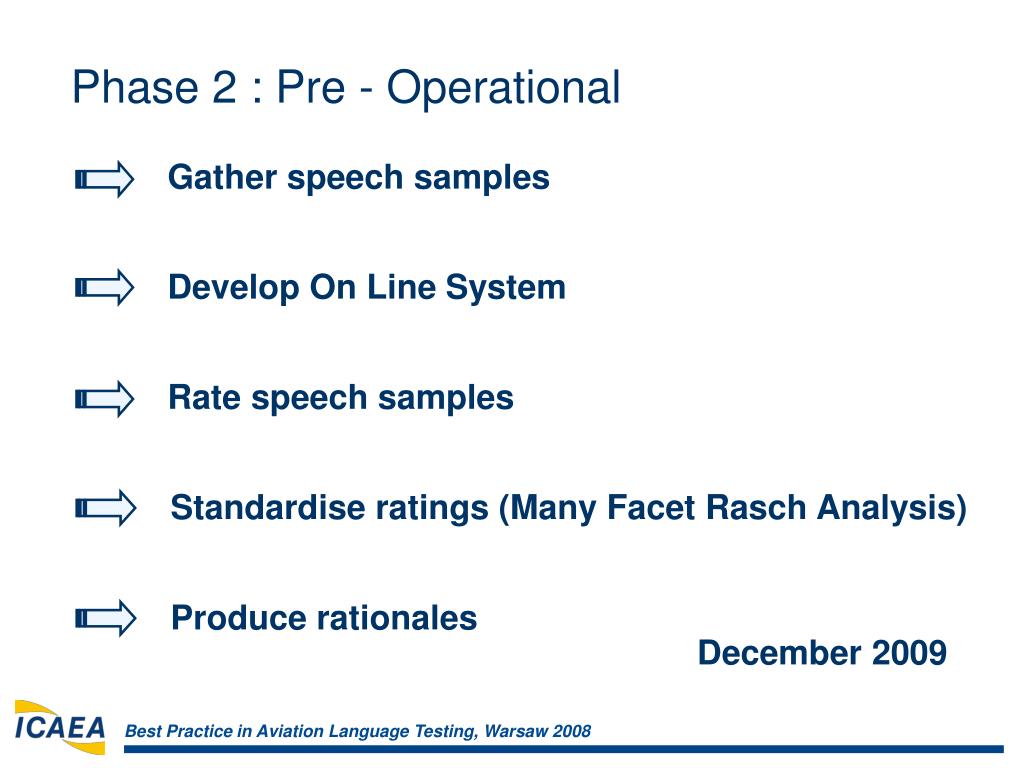 Phase 2 : Pre - Operational

Gather speech samples

Develop On Line System

Rate speech samples

Standardise ratings (Many Facet Rasch Analysis)

Produce rationales

December 2009

ICAEA

Best Practice in Aviation Language Testing, Warsaw 2008